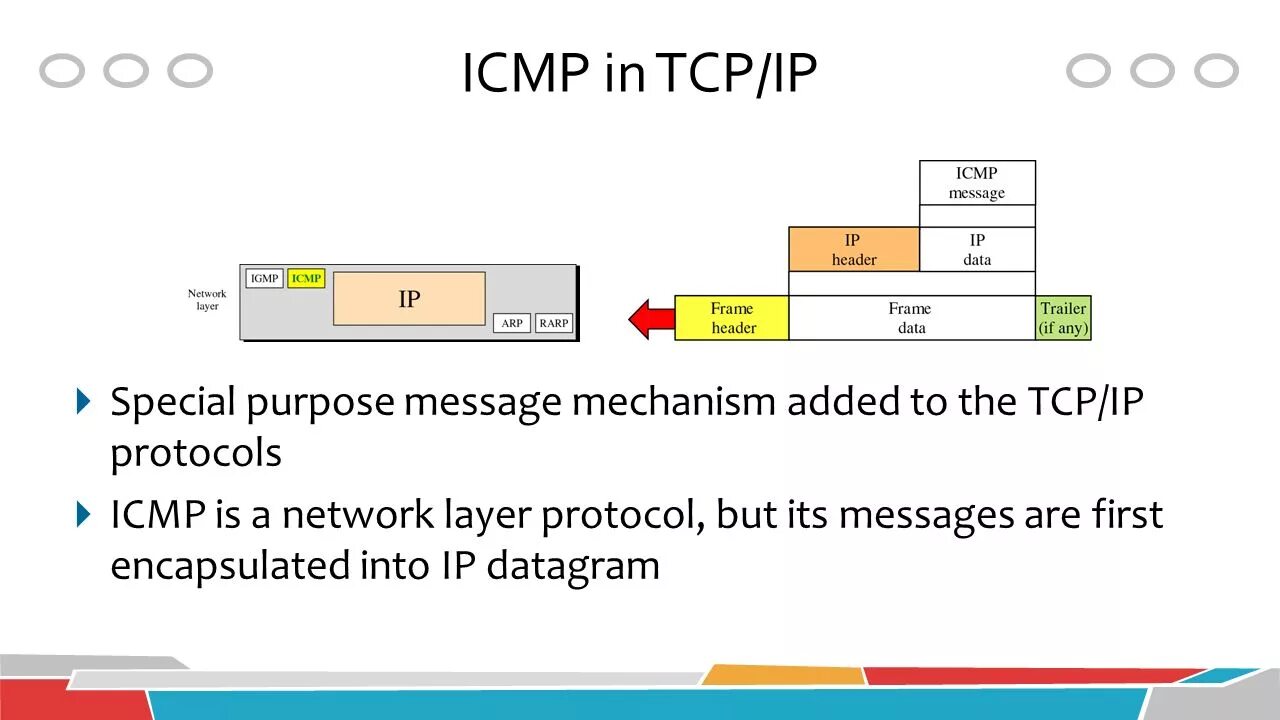 ICMP in TCP/IP

Network layer

IGMP

ICMP

IP

ARP

RARP

ICMP message

IP header

IP data

Frame header

Frame data

Trailer (if any)

Special purpose message mechanism added to the TCP/IP protocols

ICMP is a network layer protocol, but its messages are first encapsulated into IP datagram